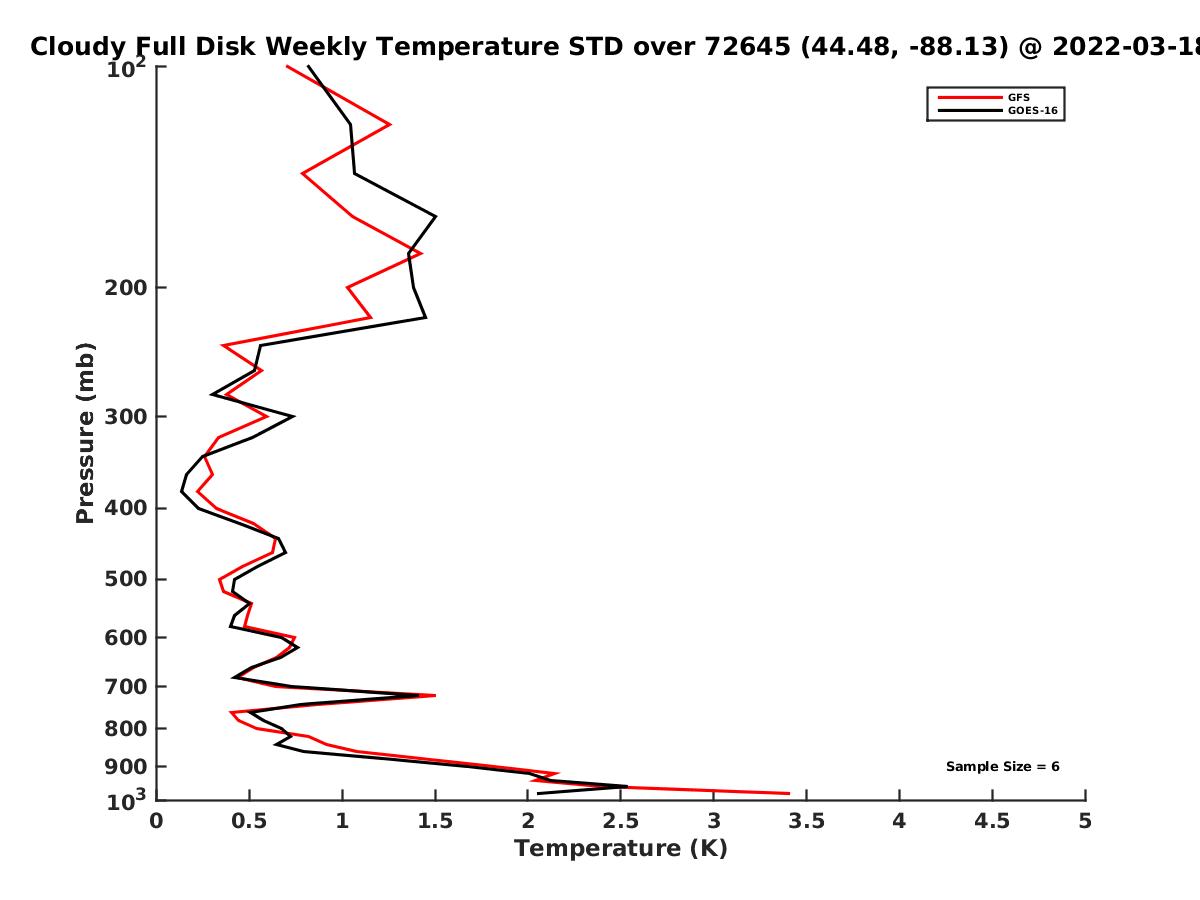 Cloudy Full Disk Weekly Temperature STD over 72645 (44.48, -88.13) @ 2022-03-18

GFS
GOES-16

Pressure (mb)

$10^2$
200
300
400
500
600
700
800
900
$10^3$

Sample Size = 6

0 0.5 1 1.5 2 2.5 3 3.5 4 4.5 5
Temperature (K)